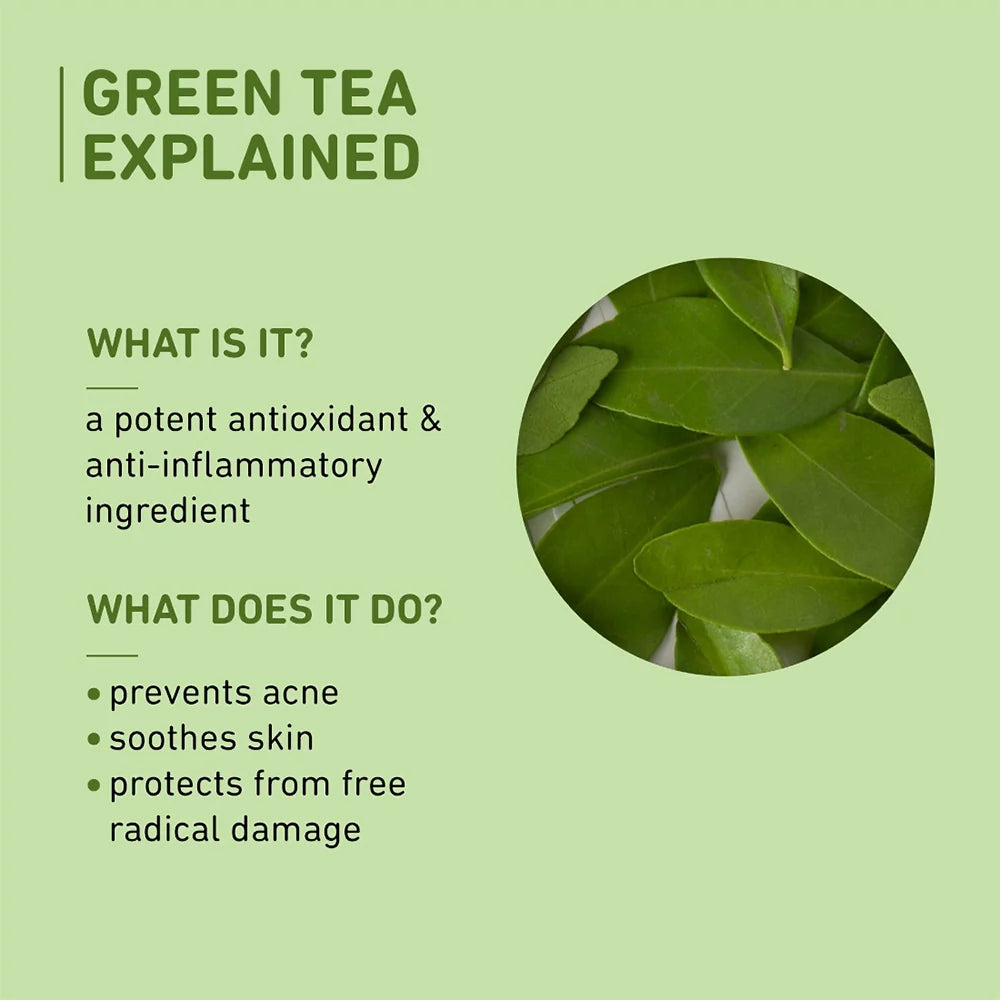 GREEN TEA EXPLAINED

WHAT IS IT?

a potent antioxidant & anti-inflammatory ingredient

WHAT DOES IT DO?

• prevents acne
• soothes skin
• protects from free radical damage